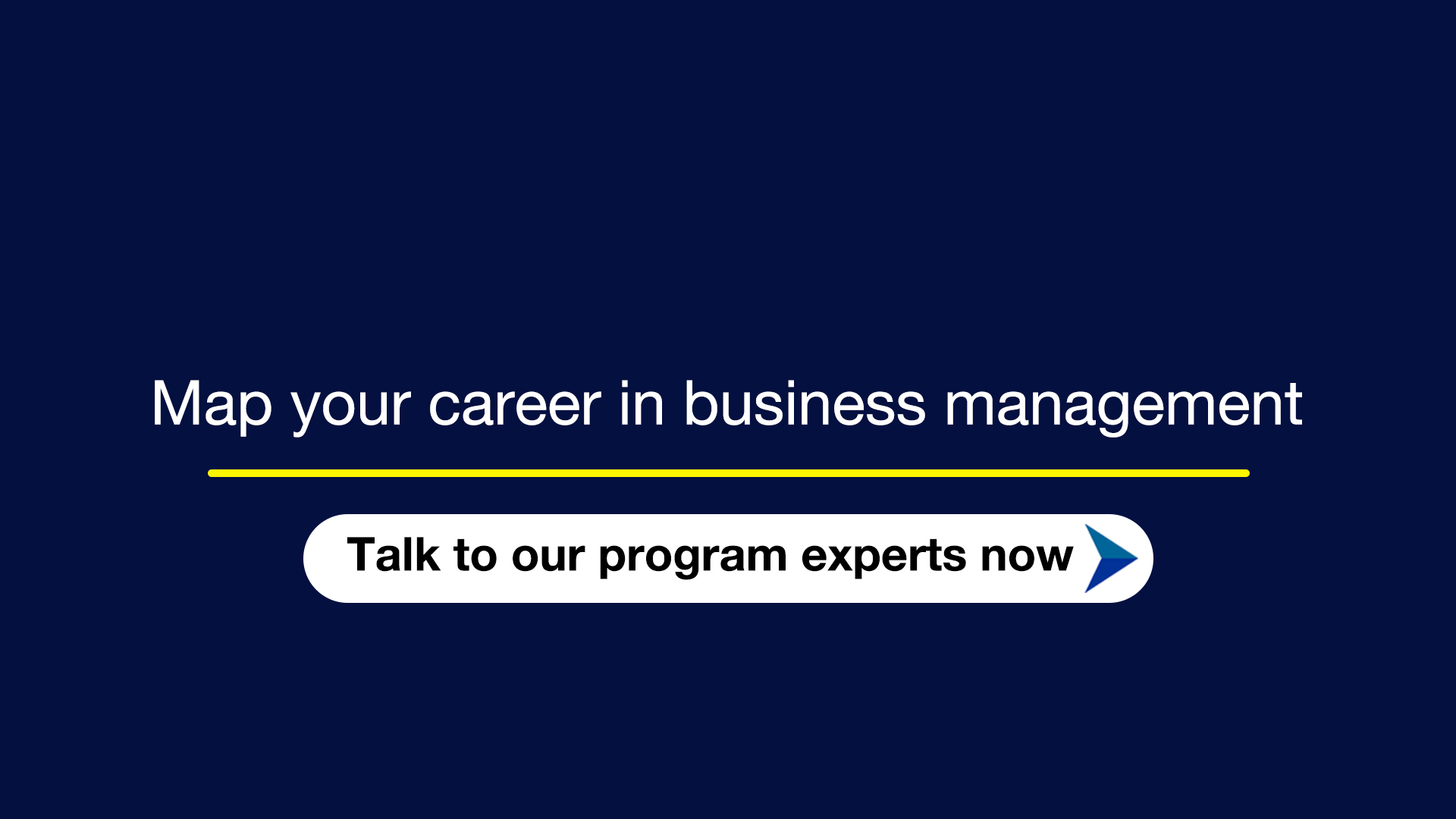 Map your career in business management

Talk to our program experts now